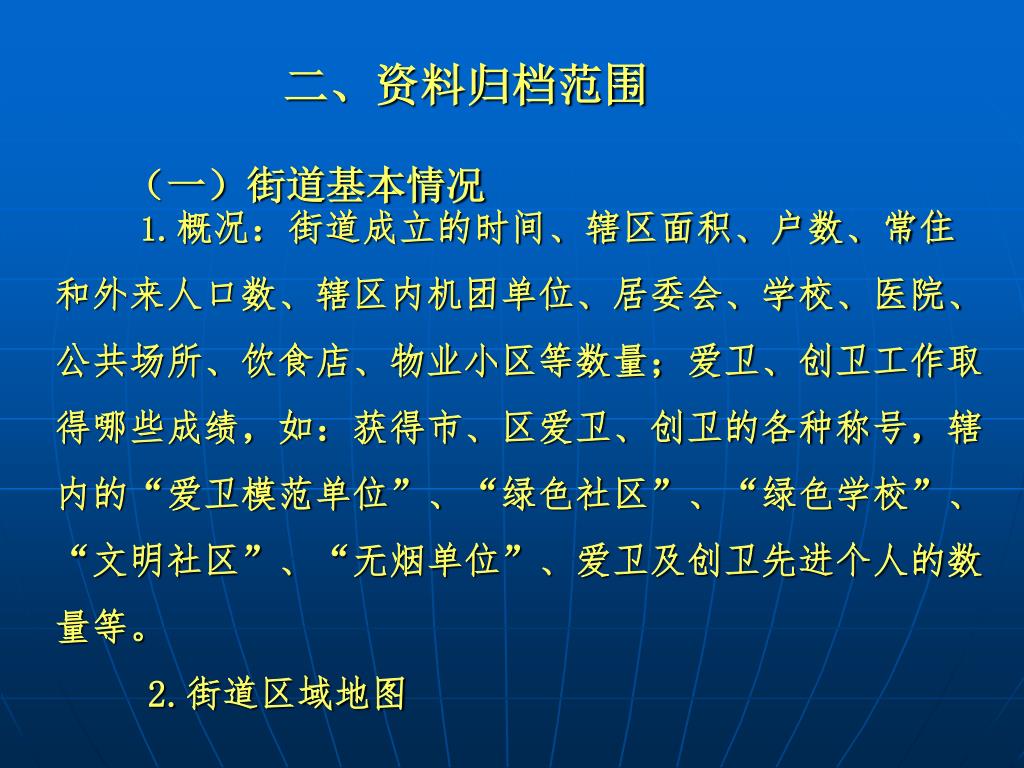 二、资料归档范围

（一）街道基本情况

1.概况：街道成立的时间、辖区面积、户数、常住和外来人口数、辖区内机团单位、居委会、学校、医院、公共场所、饮食店、物业小区等数量；爱卫、创卫工作取得哪些成绩，如：获得市、区爱卫、创卫的各种称号，辖内的“爱卫模范单位”、“绿色社区”、“绿色学校”、“文明社区”、“无烟单位”、爱卫及创卫先进个人的数量等。

2.街道区域地图